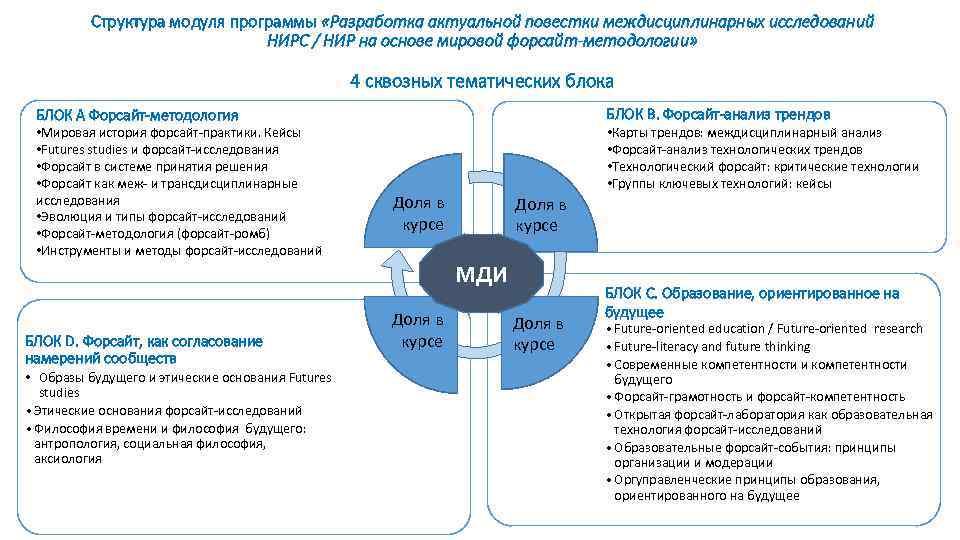 Структура модуля программы «Разработка актуальной повестки междисциплинарных исследований НИРС / НИР на основе мировой форсайт-методологии»

4 сквозных тематических блока

БЛОК А Форсайт-методология
•Мировая история форсайт-практики. Кейсы
•Futures studies и форсайт-исследования
•Форсайт в системе принятия решения
•Форсайт как меж- и трансдисциплинарные исследования
•Эволюция и типы форсайт-исследований
•Форсайт-методология (форсайт-ромб)
•Инструменты и методы форсайт-исследований

БЛОК В. Форсайт-анализ трендов
•Карты трендов: междисциплинарный анализ
•Форсайт-анализ технологических трендов
•Технологический форсайт: критические технологии
•Группы ключевых технологий: кейсы

Доля в курсе

Доля в курсе

МДИ

Доля в курсе

Доля в курсе

БЛОК D. Форсайт, как согласование намерений сообществ
• Образы будущего и этические основания Futures studies
•Этические основания форсайт-исследований
•Философия времени и философия будущего: антропология, социальная философия, аксиология

БЛОК С. Образование, ориентированное на будущее
•Future-oriented education / Future-oriented research
•Future-literacy and future thinking
•Современные компетентности и компетентности будущего
•Форсайт-грамотность и форсайт-компетентность
•Открытая форсайт-лаборатория как образовательная технология форсайт-исследований
•Образовательные форсайт-события: принципы организации и модерации
•Оргуправленческие принципы образования, ориентированного на будущее